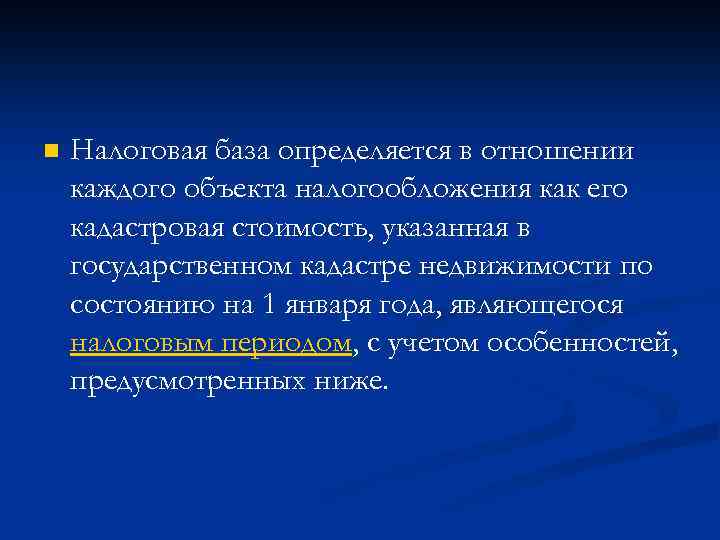 Налоговая база определяется в отношении каждого объекта налогообложения как его кадастровая стоимость, указанная в государственном кадастре недвижимости по состоянию на 1 января года, являющегося налоговым периодом, с учетом особенностей, предусмотренных ниже.